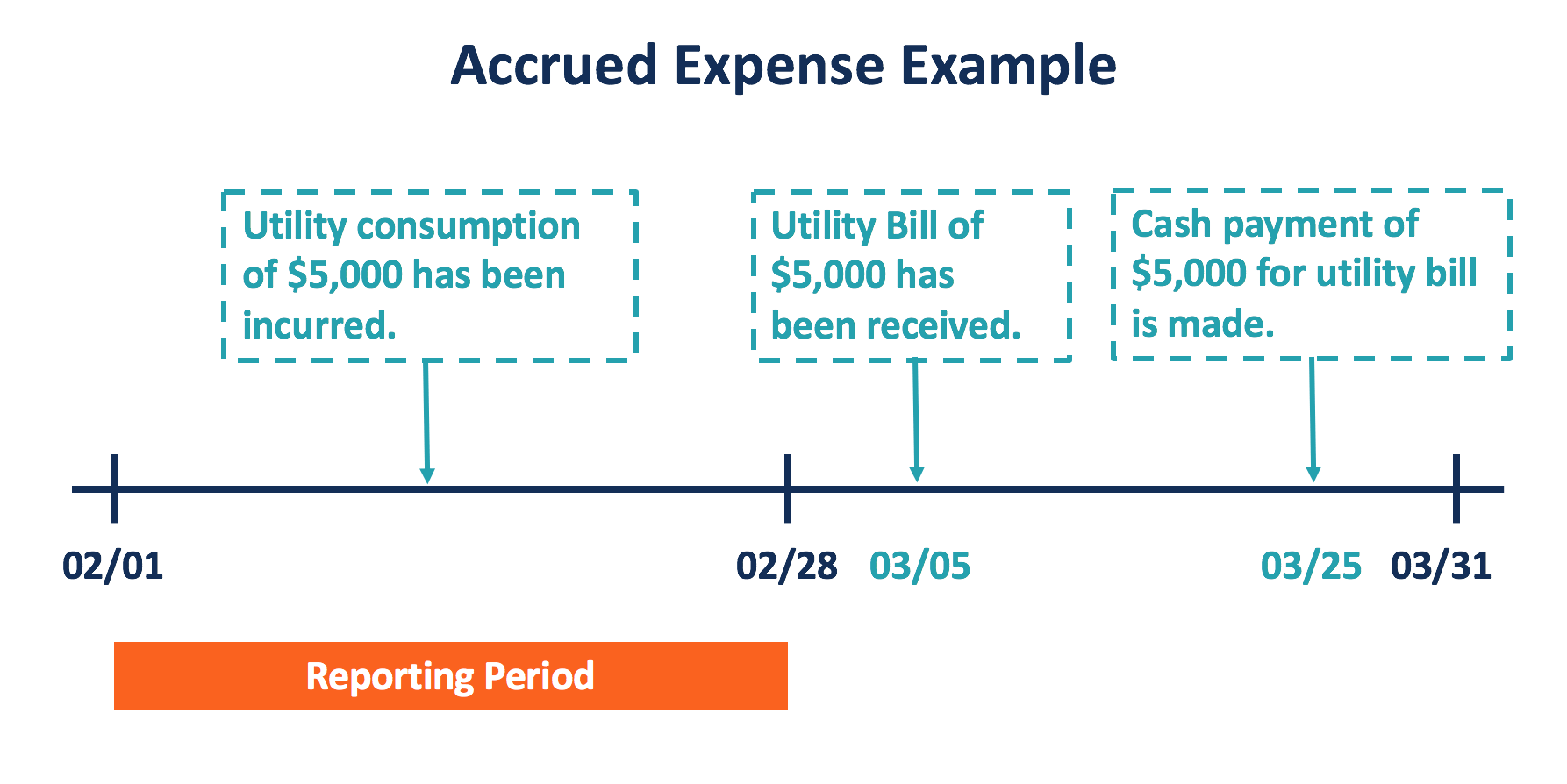 Accrued Expense Example

Utility consumption of \$5,000 has been incurred.

Utility Bill of \$5,000 has been received.

Cash payment of \$5,000 for utility bill is made.

02/01

02/28

03/05

03/25

03/31

Reporting Period